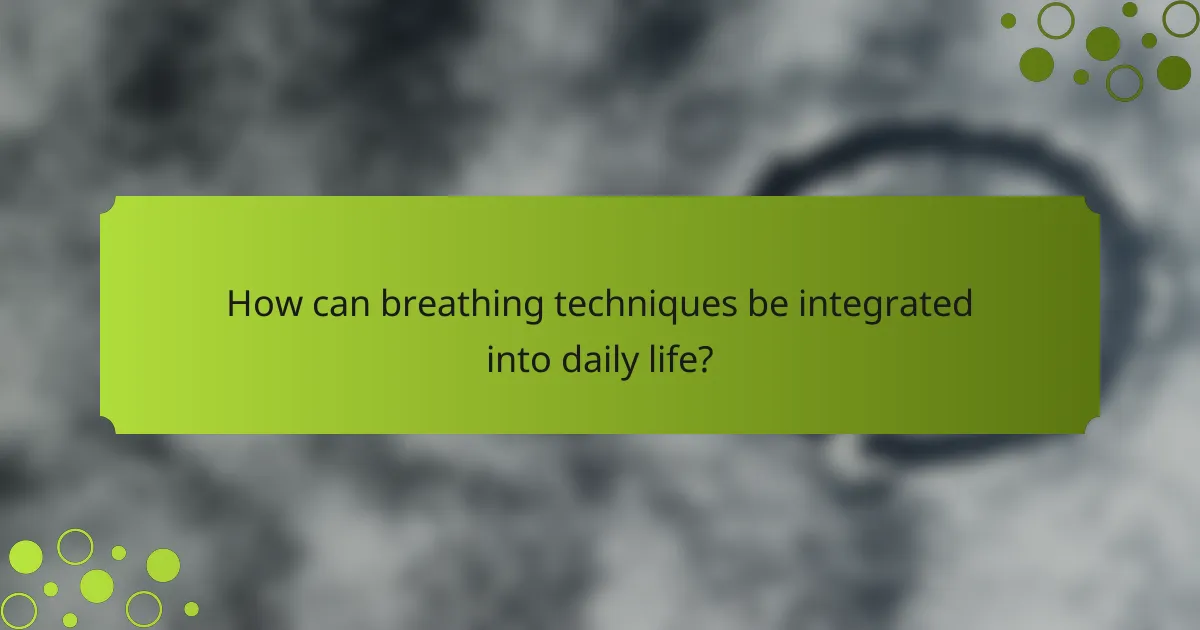 How can breathing techniques be integrated into daily life?